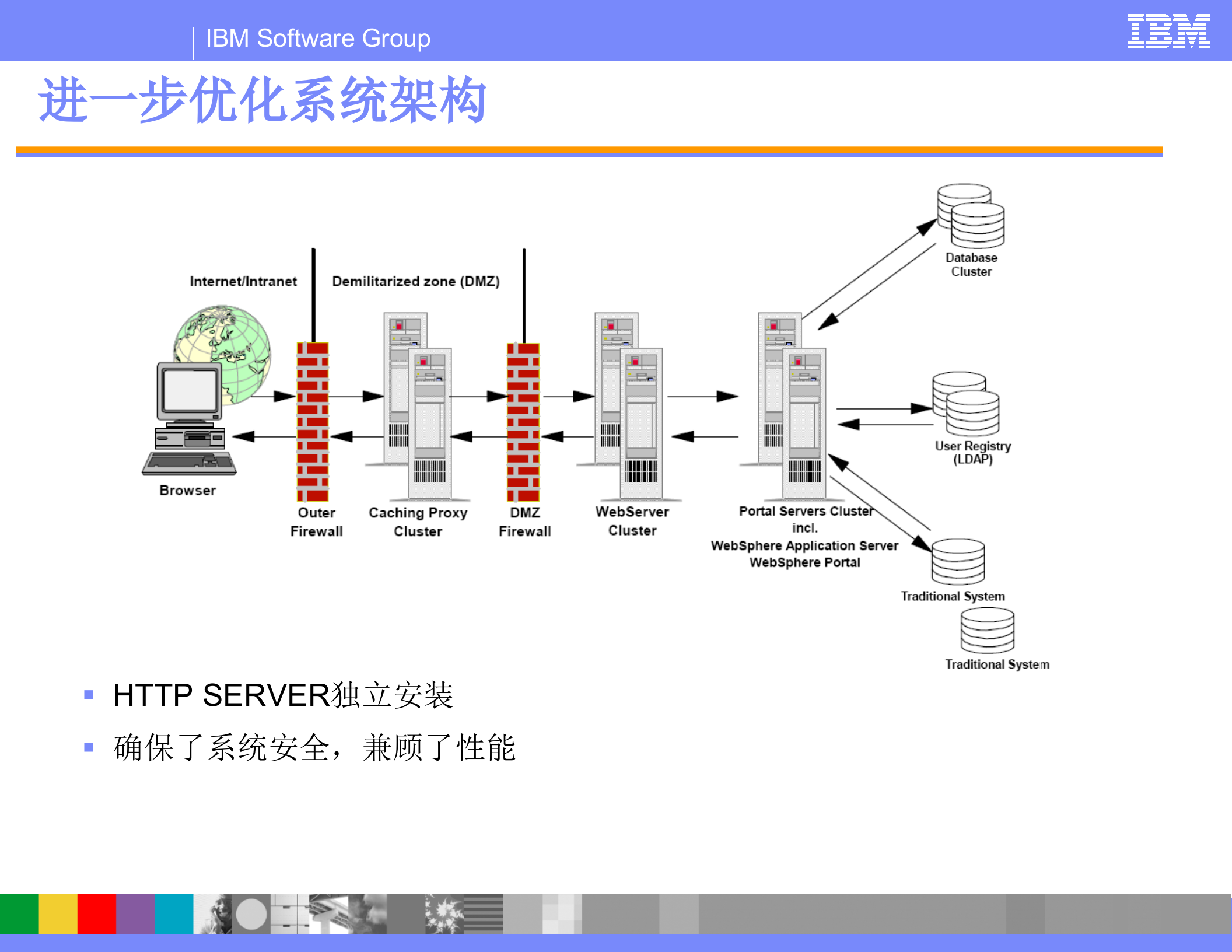 IBM Software Group

IBM

进一步优化系统架构

Internet/Intranet

Demilitarized zone (DMZ)

Database Cluster

Browser

Outer Firewall

Caching Proxy Cluster

DMZ Firewall

WebServer Cluster

Portal Servers Cluster incl. WebSphere Application Server WebSphere Portal

User Registry (LDAP)

Traditional System

Traditional System

▪ HTTP SERVER独立安装

▪ 确保了系统安全，兼顾了性能